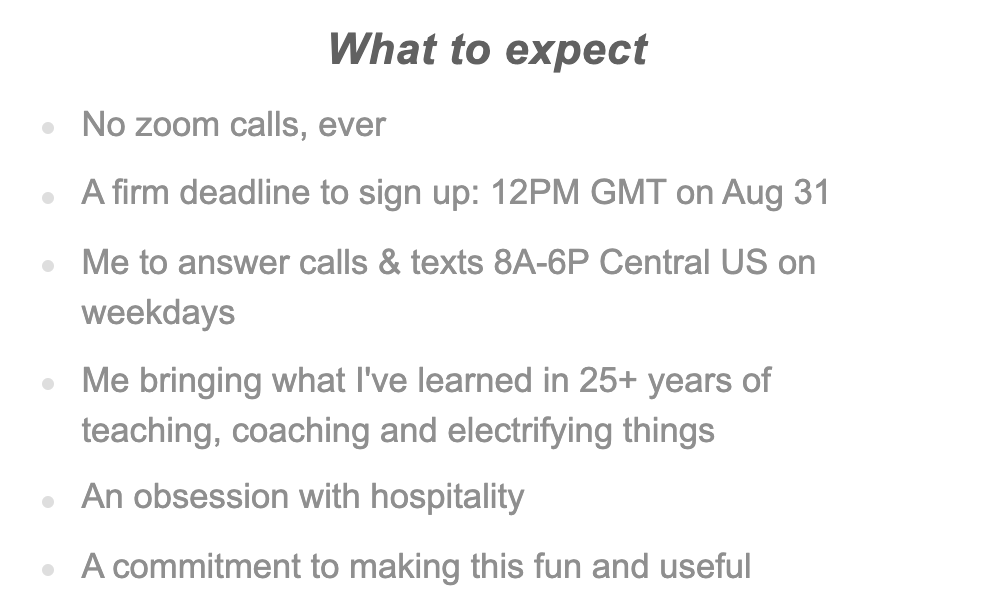 What to expect

- No zoom calls, ever
- A firm deadline to sign up: 12PM GMT on Aug 31
- Me to answer calls & texts 8A-6P Central US on weekdays
- Me bringing what I've learned in 25+ years of teaching, coaching and electrifying things
- An obsession with hospitality
- A commitment to making this fun and useful